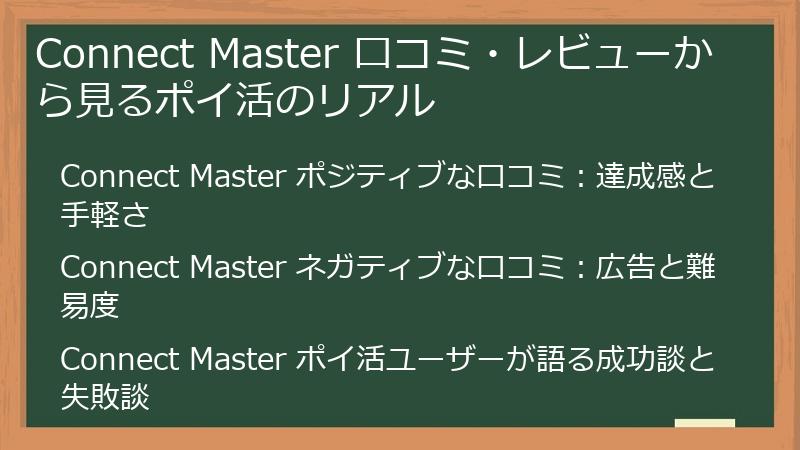 Connect Master 口コミ・レビューから見るポイ活のリアル

Connect Master ポジティブな口コミ：達成感と手軽さ

Connect Master ネガティブな口コミ：広告と難易度

Connect Master ポイ活ユーザーが語る成功談と失敗談